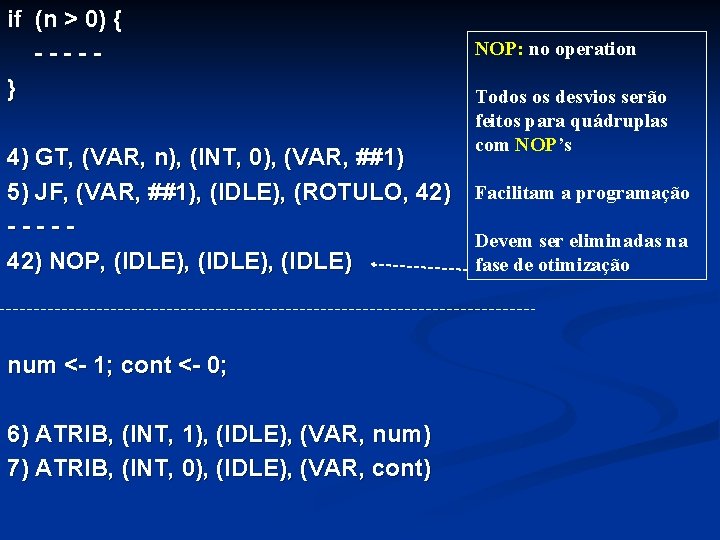 if (n > 0) {
- - - - -
}

4) GT, (VAR, n), (INT, 0), (VAR, ##1)
5) JF, (VAR, ##1), (IDLE), (ROTULO, 42)
- - - - -
42) NOP, (IDLE), (IDLE), (IDLE)

NOP: no operation

Todos os desvios serão feitos para quádruplas com NOP's

Facilitam a programação

Devem ser eliminadas na fase de otimização

num <- 1; cont <- 0;

6) ATRIB, (INT, 1), (IDLE), (VAR, num)
7) ATRIB, (INT, 0), (IDLE), (VAR, cont)